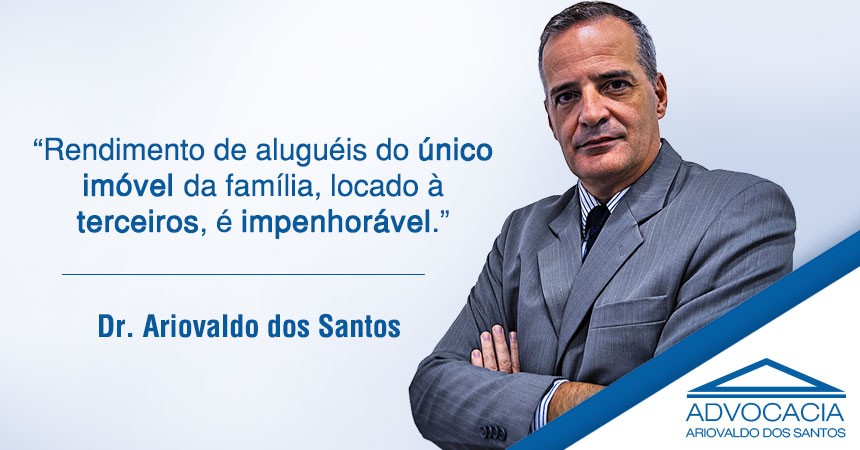 “Rendimento de aluguéis do único imóvel da família, locado à terceiros, é impenhorável.”

Dr. Ariovaldo dos Santos

ADVOCACIA
ARIOVALDO DOS SANTOS